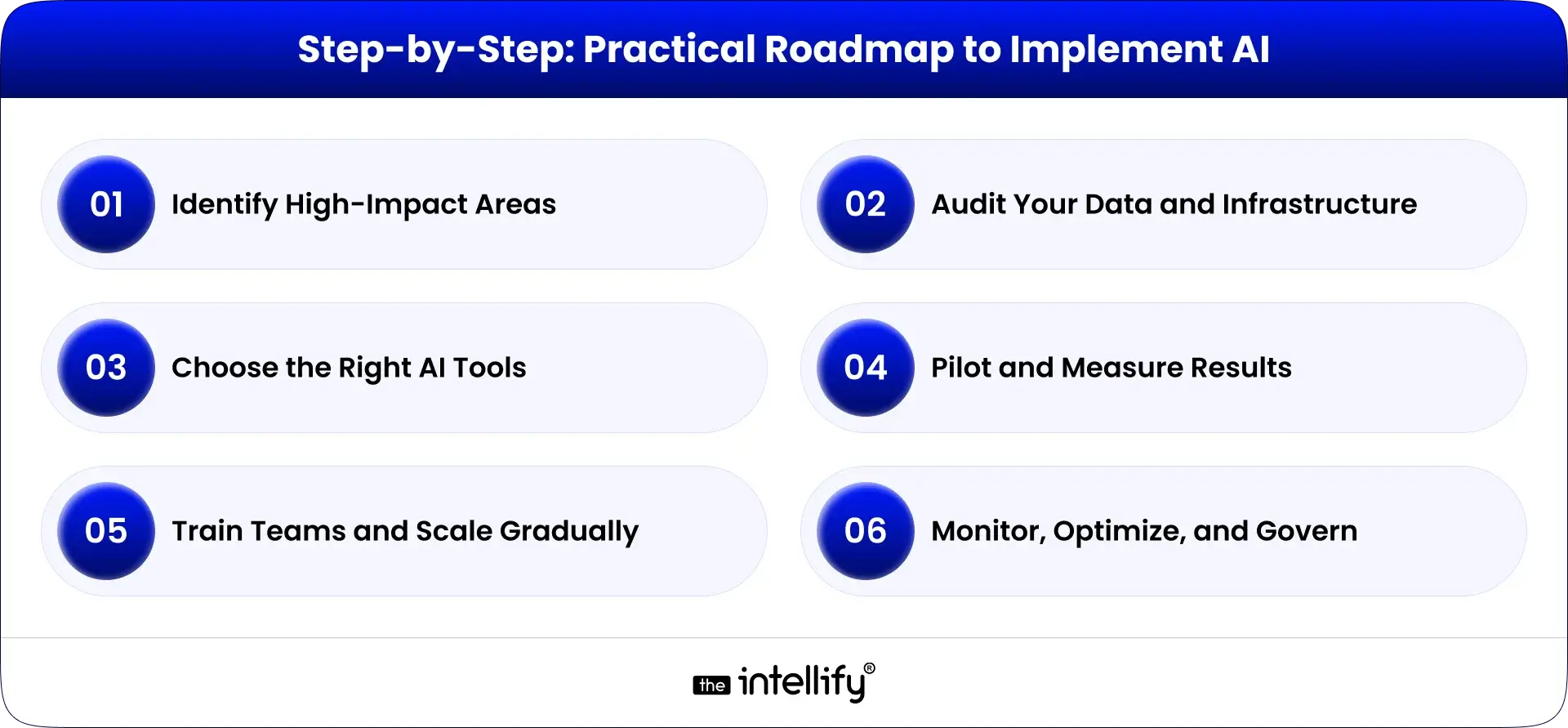 Step-by-Step: Practical Roadmap to Implement AI

01 Identify High-Impact Areas

02 Audit Your Data and Infrastructure

03 Choose the Right AI Tools

04 Pilot and Measure Results

05 Train Teams and Scale Gradually

06 Monitor, Optimize, and Govern

the intellify®